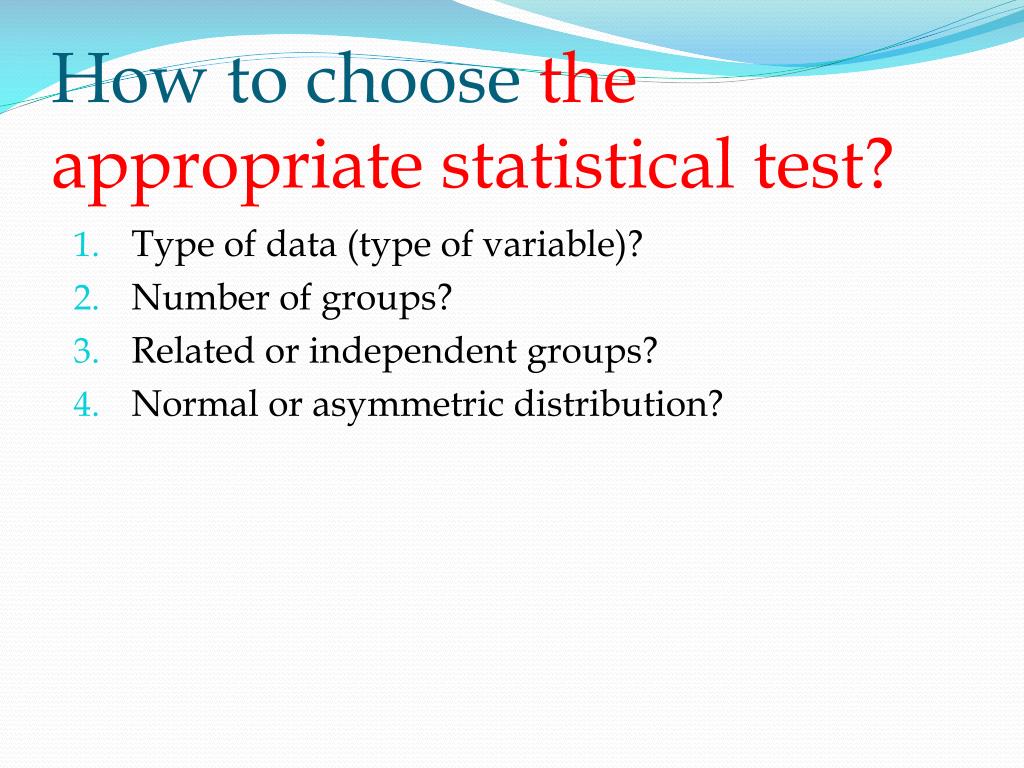 How to choose the appropriate statistical test?

1. Type of data (type of variable)?
2. Number of groups?
3. Related or independent groups?
4. Normal or asymmetric distribution?